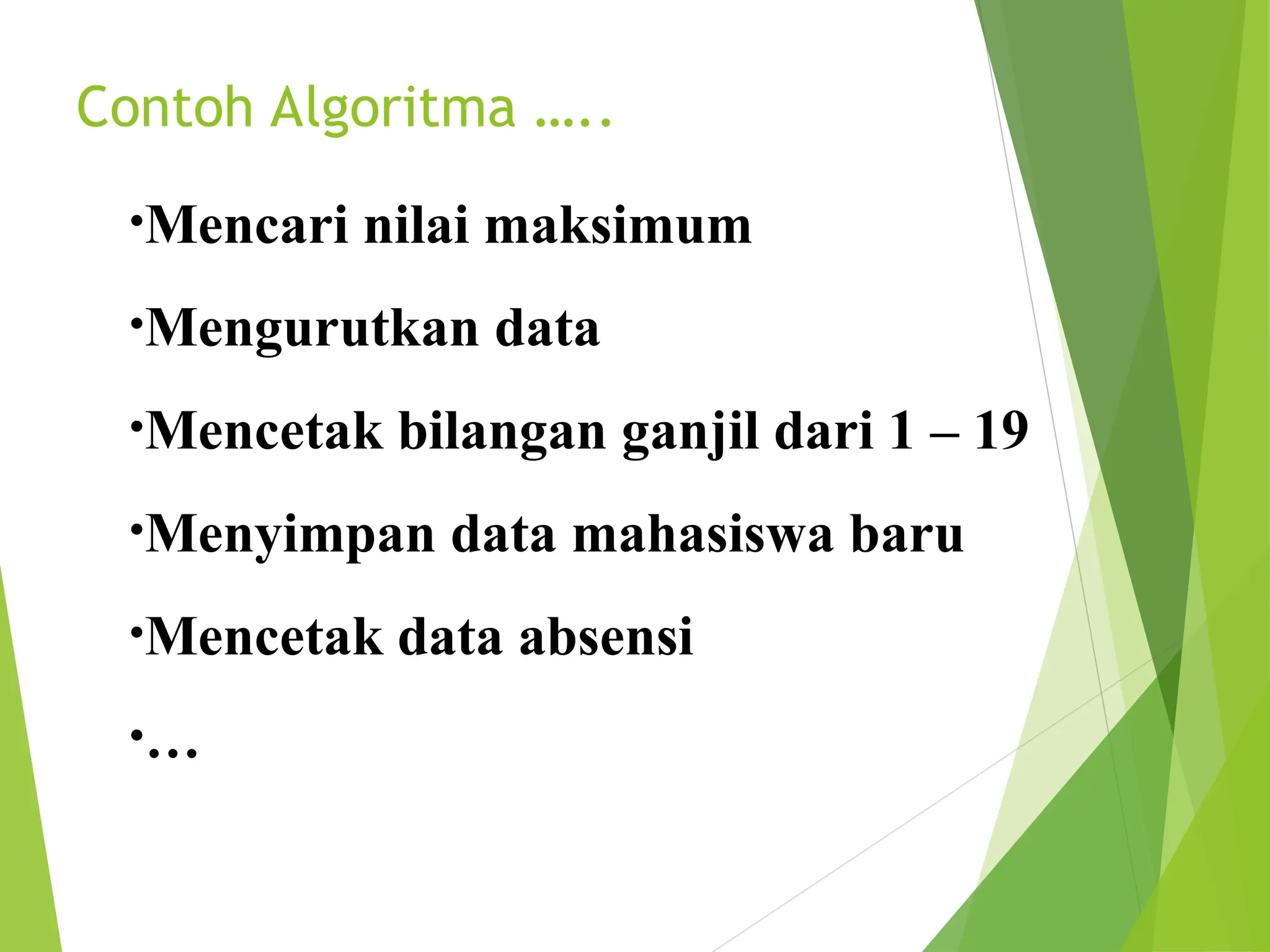 Contoh Algoritma …..

•Mencari nilai maksimum

•Mengurutkan data

•Mencetak bilangan ganjil dari 1 – 19

•Menyimpan data mahasiswa baru

•Mencetak data absensi

•…